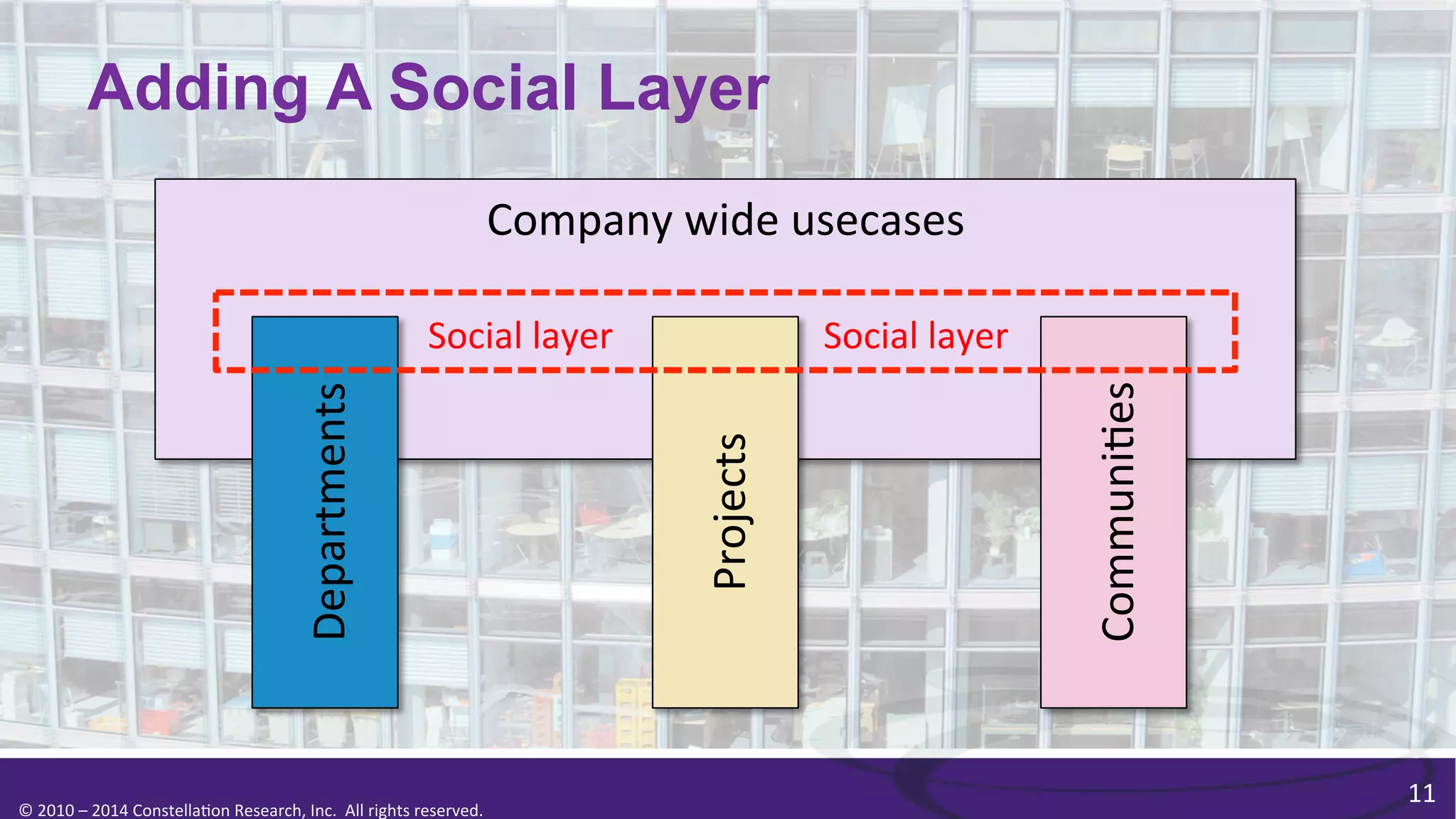 Adding A Social Layer

Company wide usecases

Social layer

Social layer

Departments

Projects

Communities

© 2010 – 2014 Constellation Research, Inc. All rights reserved.

11